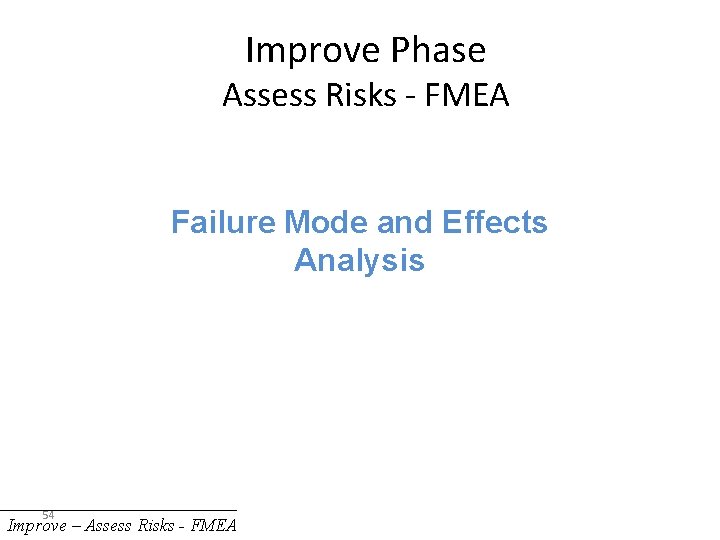 Improve Phase
Assess Risks - FMEA

Failure Mode and Effects Analysis

54
Improve – Assess Risks - FMEA